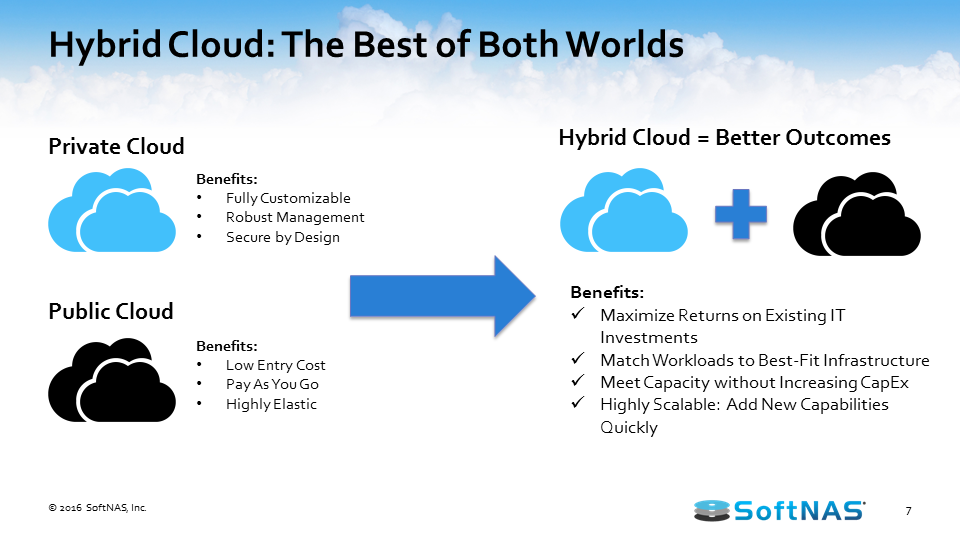 Hybrid Cloud: The Best of Both Worlds

Private Cloud

Benefits:
• Fully Customizable
• Robust Management
• Secure by Design

Public Cloud

Benefits:
• Low Entry Cost
• Pay As You Go
• Highly Elastic

Hybrid Cloud = Better Outcomes

Benefits:
✓ Maximize Returns on Existing IT Investments
✓ Match Workloads to Best-Fit Infrastructure
✓ Meet Capacity without Increasing CapEx
✓ Highly Scalable: Add New Capabilities Quickly

© 2016 SoftNAS, Inc.

SoftNAS

7